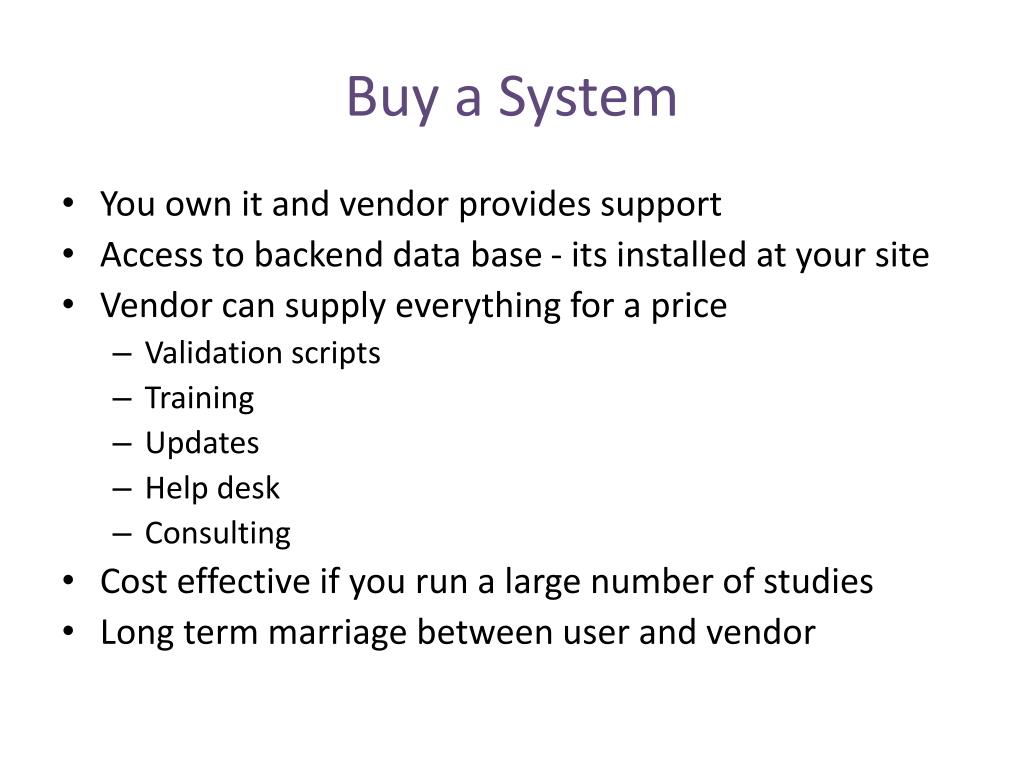 Buy a System

• You own it and vendor provides support
• Access to backend data base - its installed at your site
• Vendor can supply everything for a price
  – Validation scripts
  – Training
  – Updates
  – Help desk
  – Consulting
• Cost effective if you run a large number of studies
• Long term marriage between user and vendor